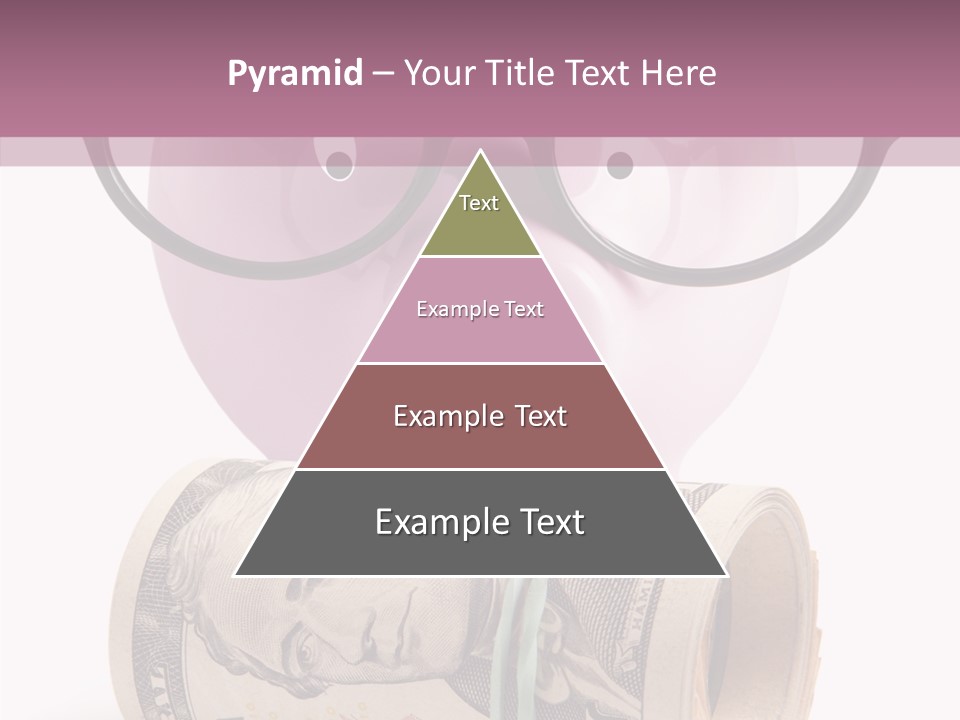 Pyramid – Your Title Text Here

Text

Example Text

Example Text

Example Text